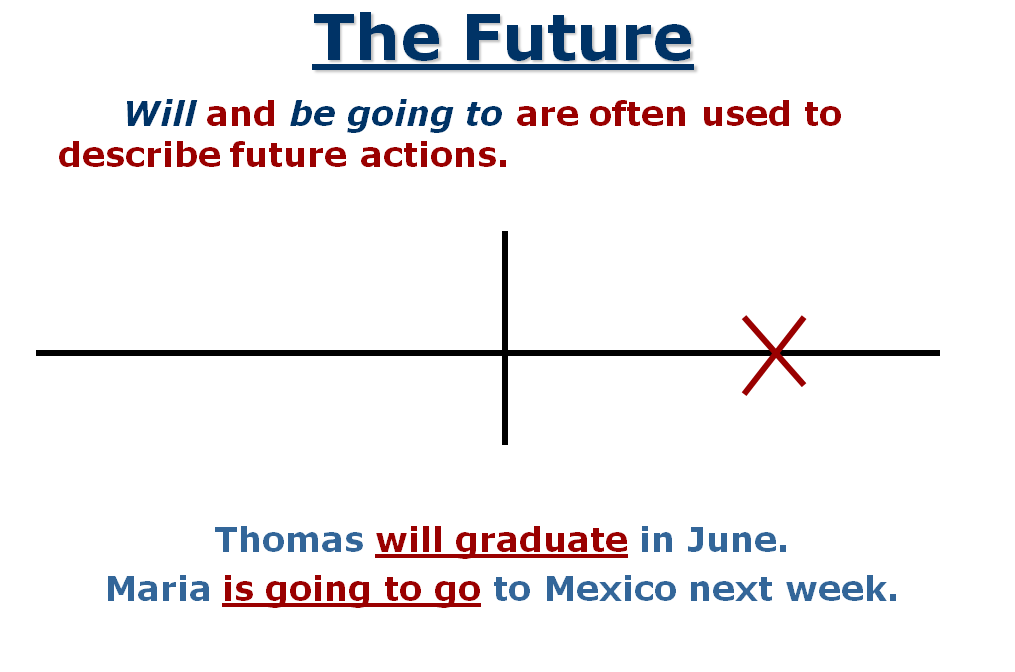 The Future

Will and be going to are often used to describe future actions.

Thomas will graduate in June.
Maria is going to go to Mexico next week.